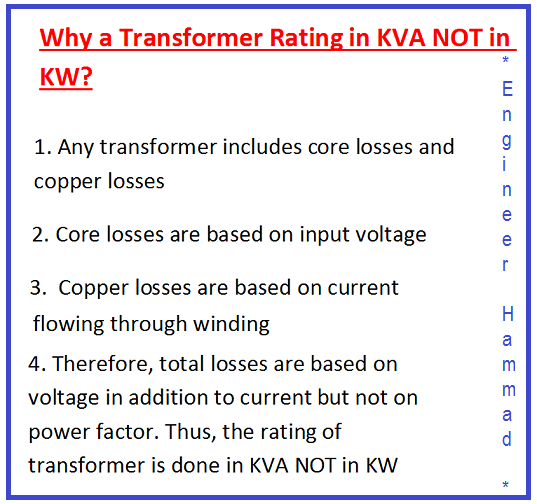 Why a Transformer Rating in KVA NOT in KW?

1. Any transformer includes core losses and copper losses

2. Core losses are based on input voltage

3. Copper losses are based on current flowing through winding

4. Therefore, total losses are based on voltage in addition to current but not on power factor. Thus, the rating of transformer is done in KVA NOT in KW

* Engineer Hammad *